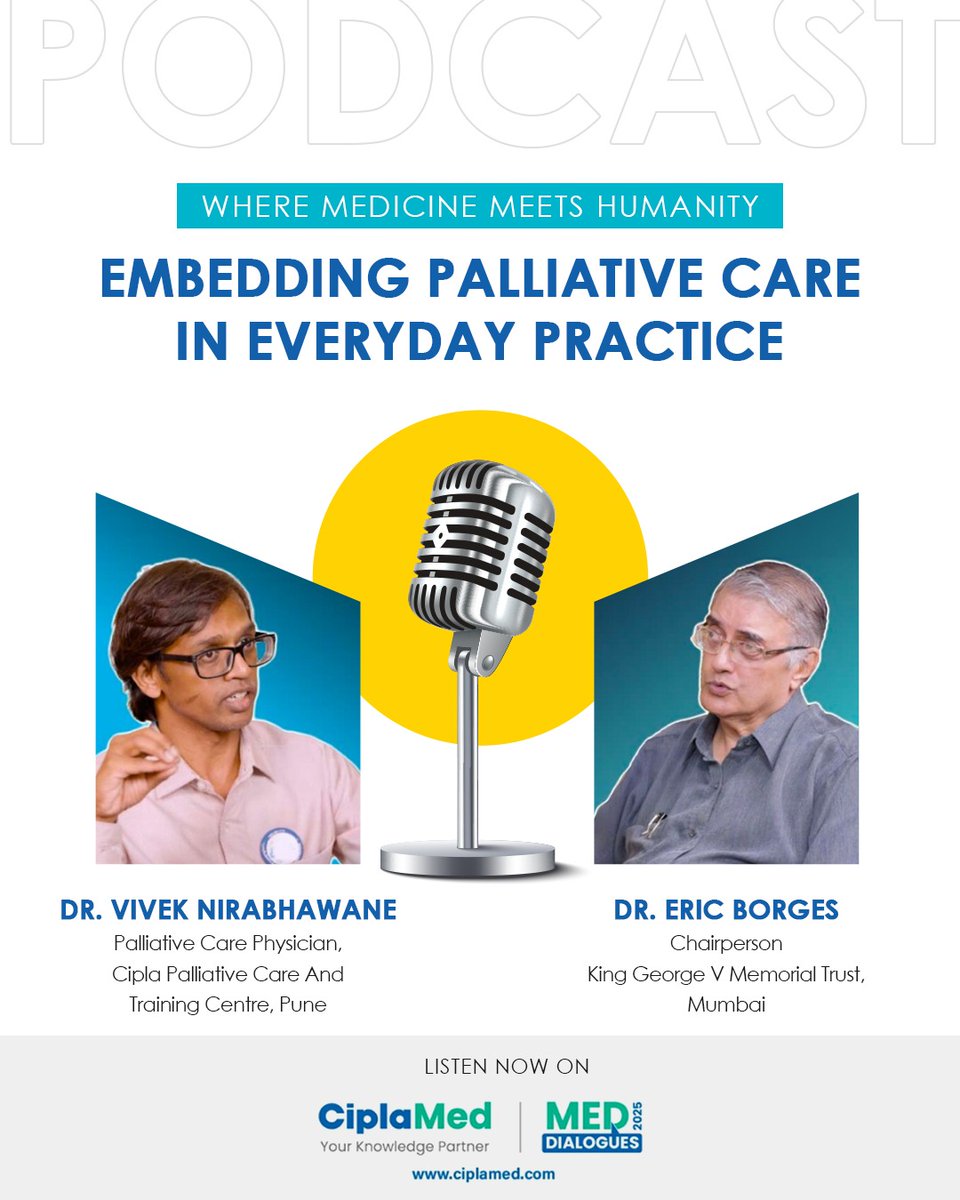 PODCAST

WHERE MEDICINE MEETS HUMANITY

EMBEDDING PALLIATIVE CARE IN EVERYDAY PRACTICE

DR. VIVEK NIRABHAWANE
Palliative Care Physician, Cipla Palliative Care And Training Centre, Pune

DR. ERIC BORGES
Chairperson
King George V Memorial Trust, Mumbai

LISTEN NOW ON

CiplaMed
Your Knowledge Partner

MED DIALOGUES 2025

www.ciplamed.com